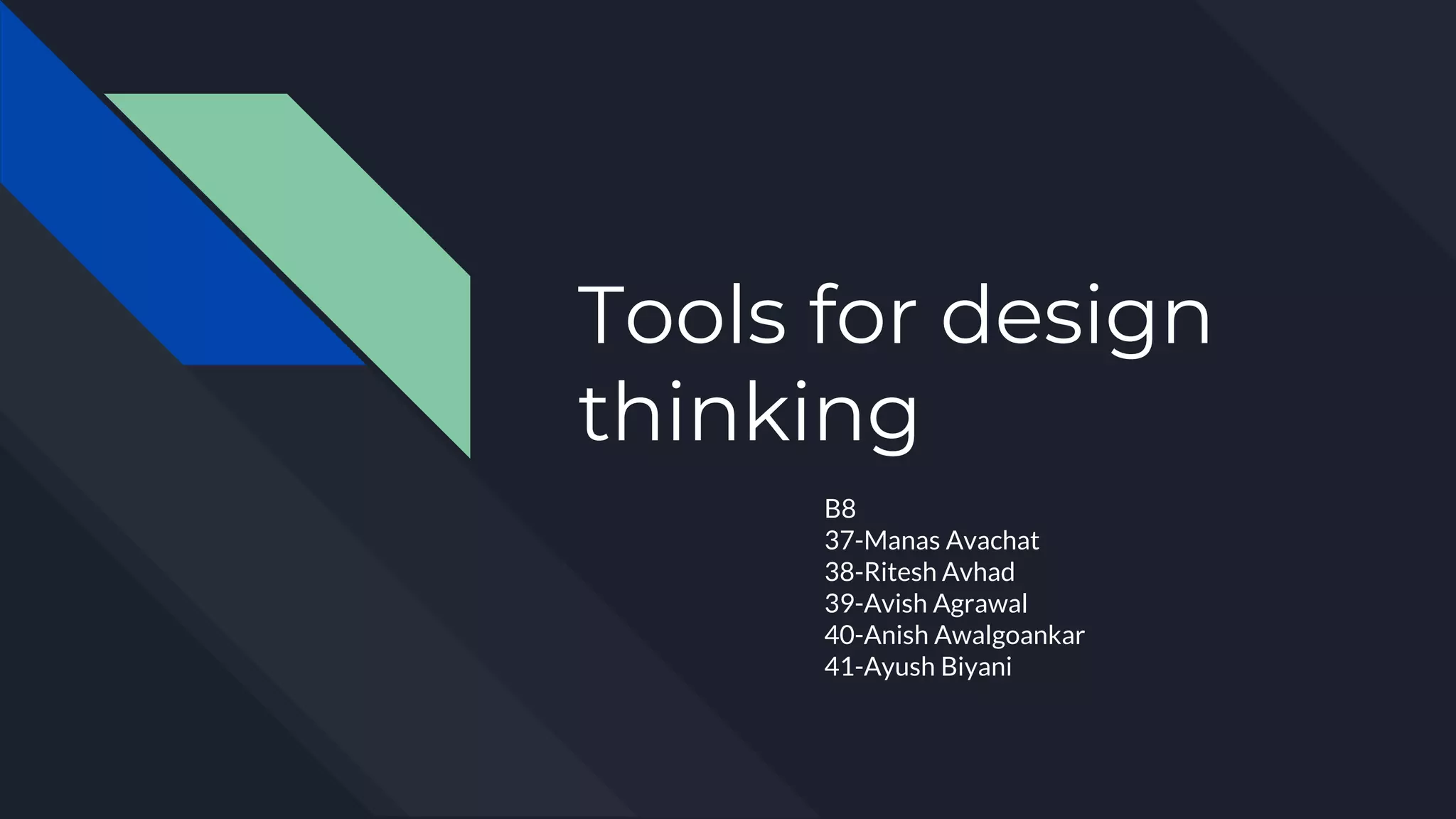 Tools for design thinking

B8
37-Manas Avachat
38-Ritesh Avhad
39-Avish Agrawal
40-Anish Awalgoankar
41-Ayush Biyani